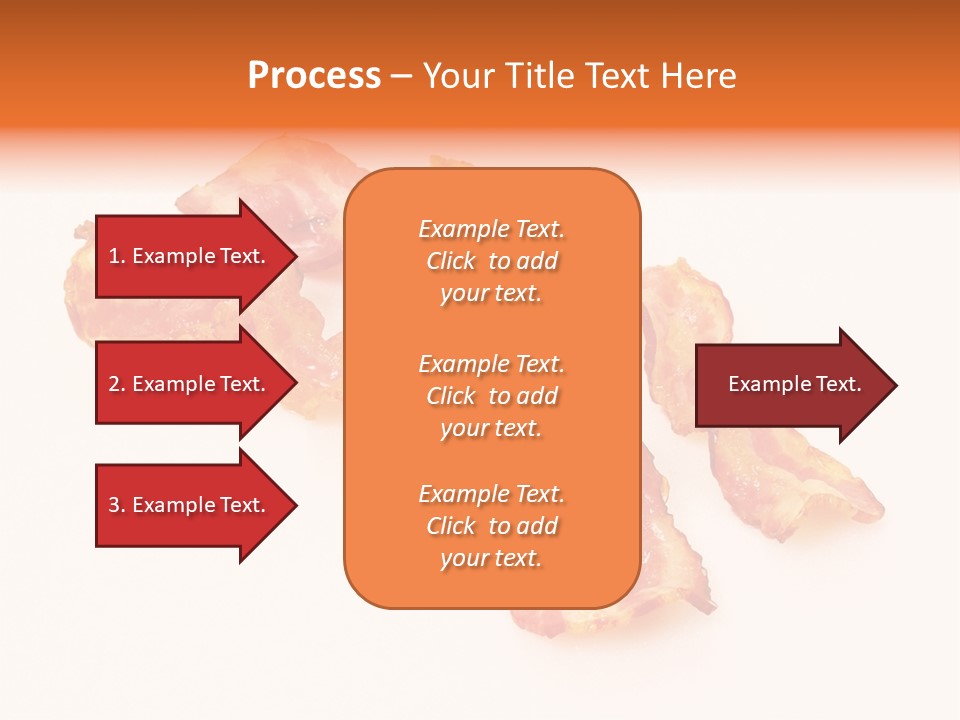 Process – Your Title Text Here

1. Example Text.

2. Example Text.

3. Example Text.

Example Text. Click to add your text.

Example Text. Click to add your text.

Example Text. Click to add your text.

Example Text.